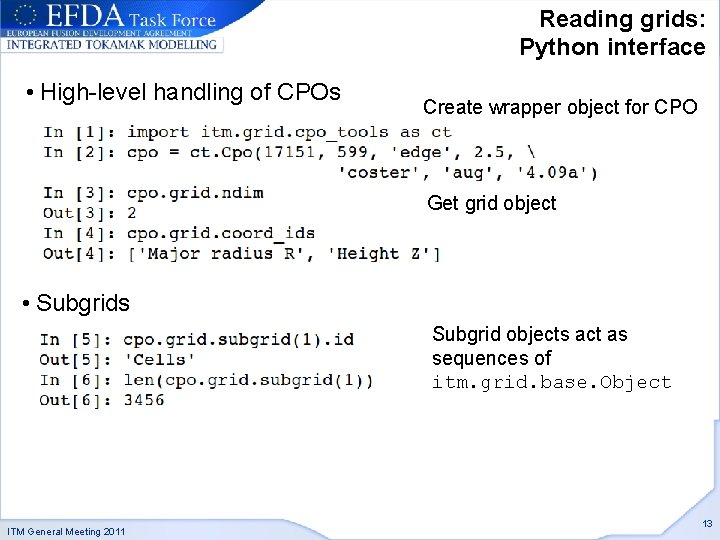 EFDA Task Force
EUROPEAN FUSION DEVELOPMENT AGREEMENT
INTEGRATED TOKAMAK MODELLING

Reading grids:
Python interface

• High-level handling of CPOs

Create wrapper object for CPO

In [1]: import itm.grid.cpo_tools as ct
In [2]: cpo = ct.Cpo(17151, 599, 'edge', 2.5, \
'coster', 'aug', '4.09a')
In [3]: cpo.grid.ndim
Out[3]: 2
In [4]: cpo.grid.coord_ids
Out[4]: ['Major radius R', 'Height Z']

Get grid object

• Subgrids

In [5]: cpo.grid.subgrid(1).id
Out[5]: 'Cells'
In [6]: len(cpo.grid.subgrid(1))
Out[6]: 3456

Subgrid objects act as sequences of itm.grid.base.Object

ITM General Meeting 2011

13